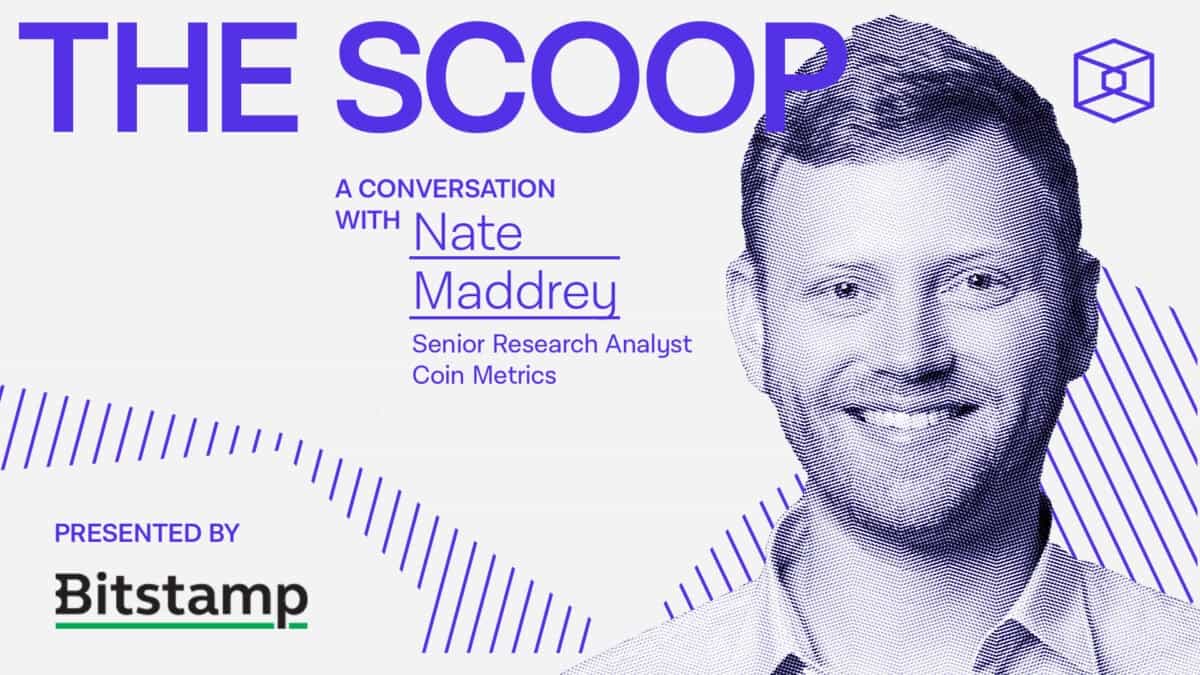 THE SCOOP

A CONVERSATION WITH Nate Maddrey

Senior Research Analyst
Coin Metrics

PRESENTED BY

Bitstamp